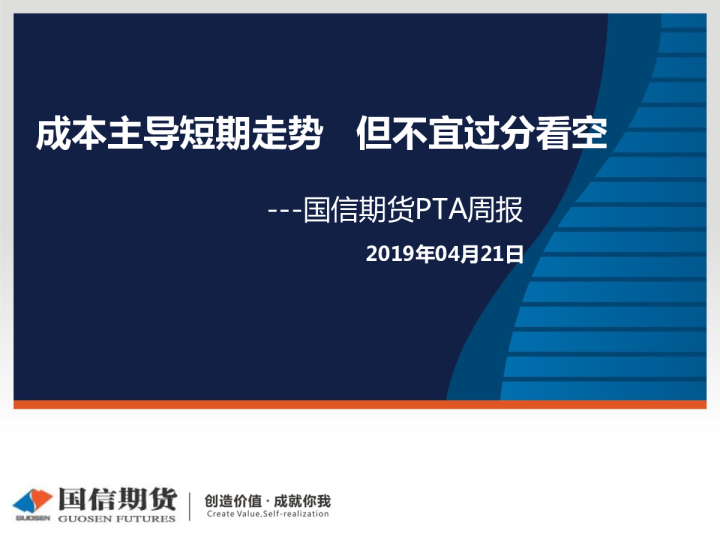 成本主导短期走势　但不宜过分看空

---国信期货PTA周报

2019年04月21日

GUOSEN 国信期货 GUOSEN FUTURES

创造价值 · 成就你我
Create Value,Self-realization